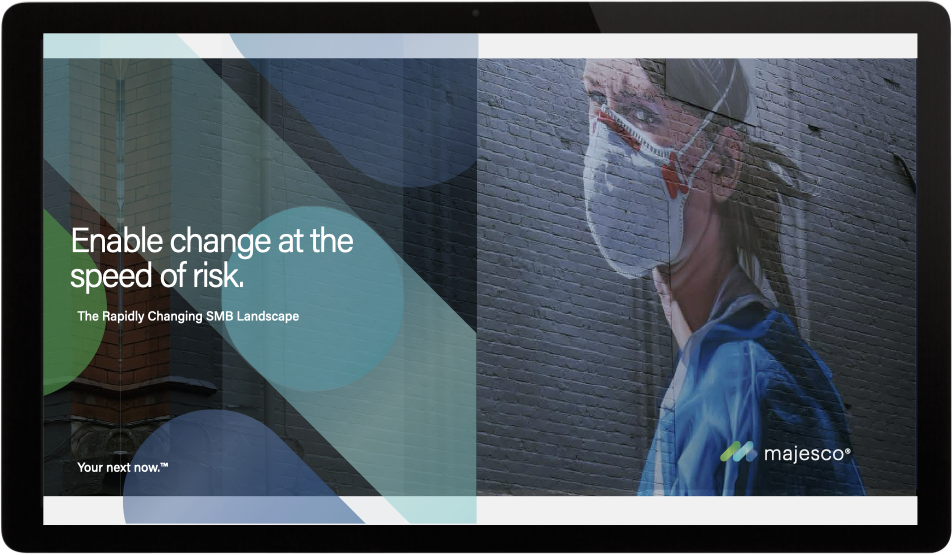 Enable change at the speed of risk.

The Rapidly Changing SMB Landscape

Your next now.™

majesco®